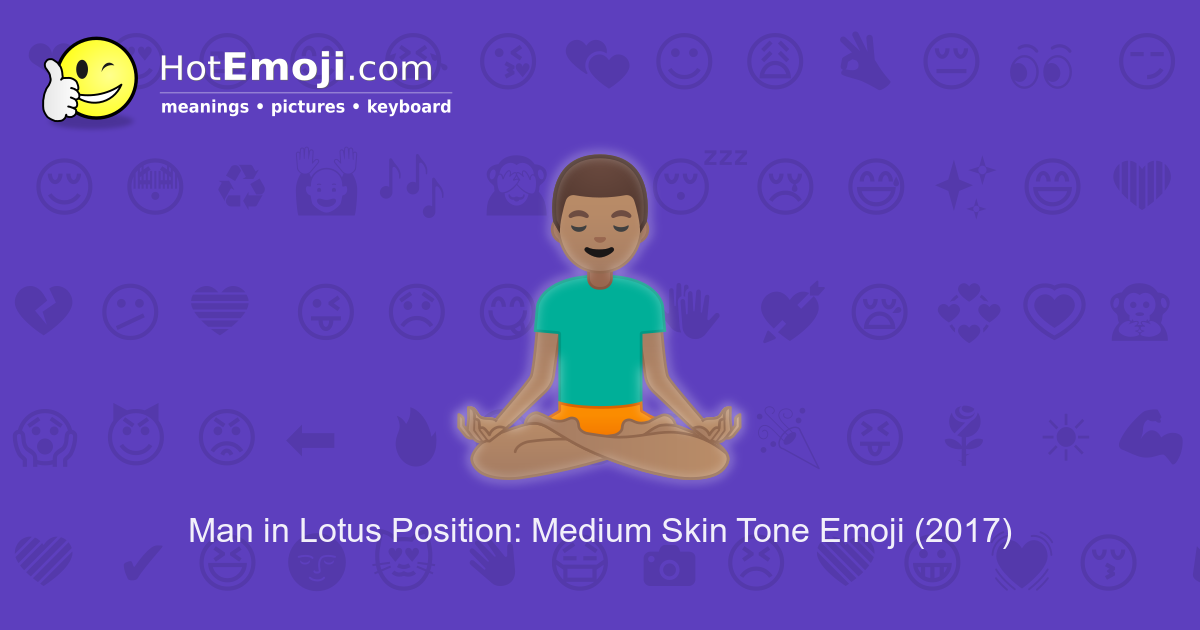 HotEmoji.com
meanings • pictures • keyboard

zzz

Man in Lotus Position: Medium Skin Tone Emoji (2017)